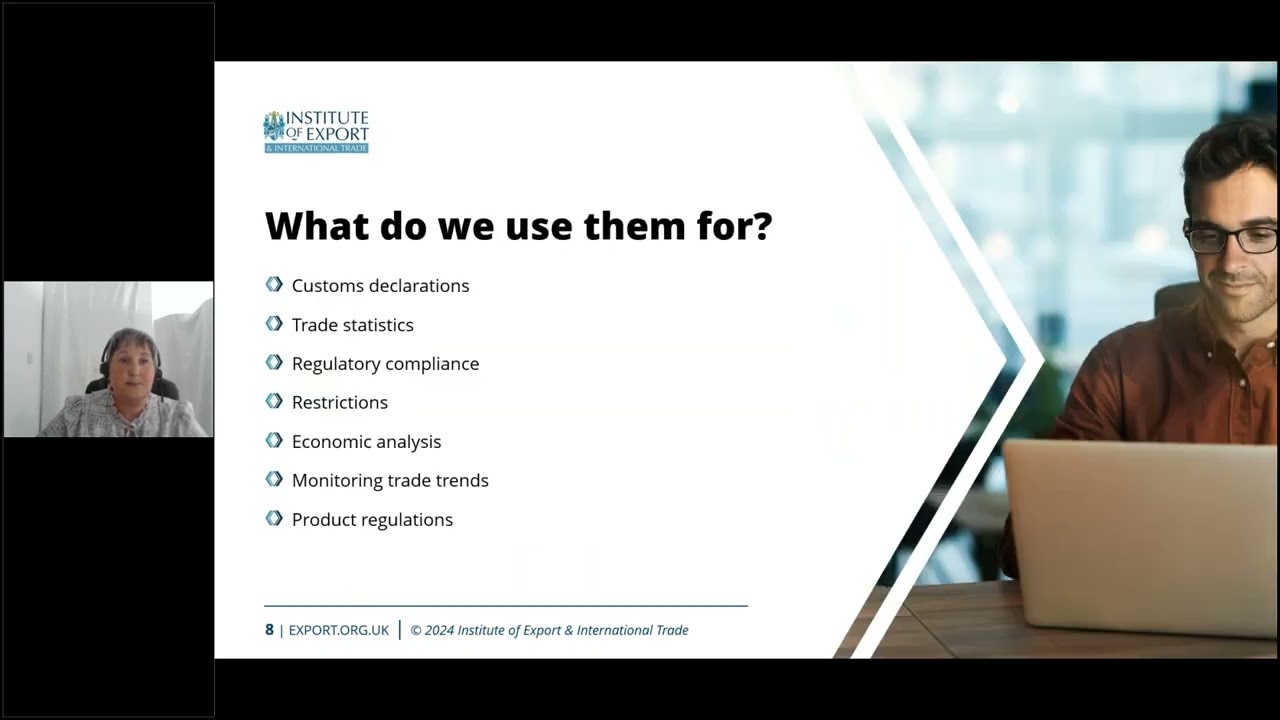 INSTITUTE OF EXPORT & INTERNATIONAL TRADE

What do we use them for?

Customs declarations

Trade statistics

Regulatory compliance

Restrictions

Economic analysis

Monitoring trade trends

Product regulations

8 | EXPORT.ORG.UK | © 2024 Institute of Export & International Trade